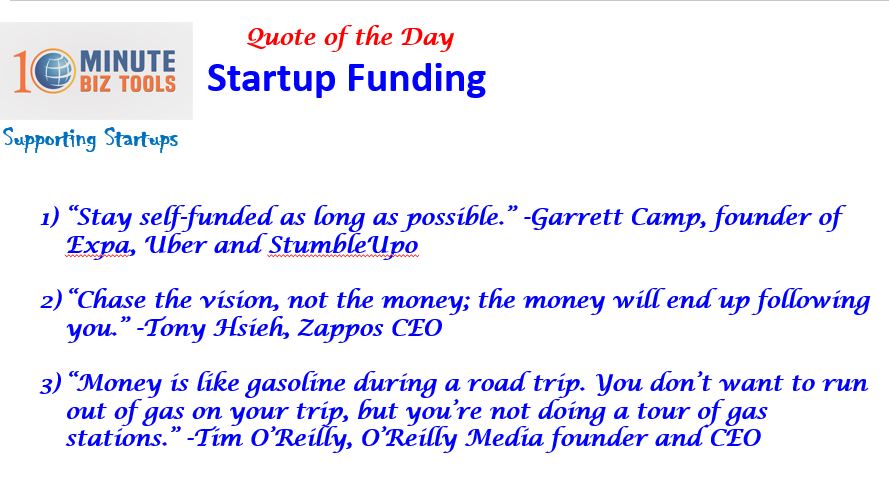 10 MINUTE BIZ TOOLS

Supporting Startups

Quote of the Day

Startup Funding

1) “Stay self-funded as long as possible.” -Garrett Camp, founder of Expa, Uber and StumbleUpo

2) “Chase the vision, not the money; the money will end up following you.” -Tony Hsieh, Zappos CEO

3) “Money is like gasoline during a road trip. You don’t want to run out of gas on your trip, but you’re not doing a tour of gas stations.” -Tim O’Reilly, O’Reilly Media founder and CEO